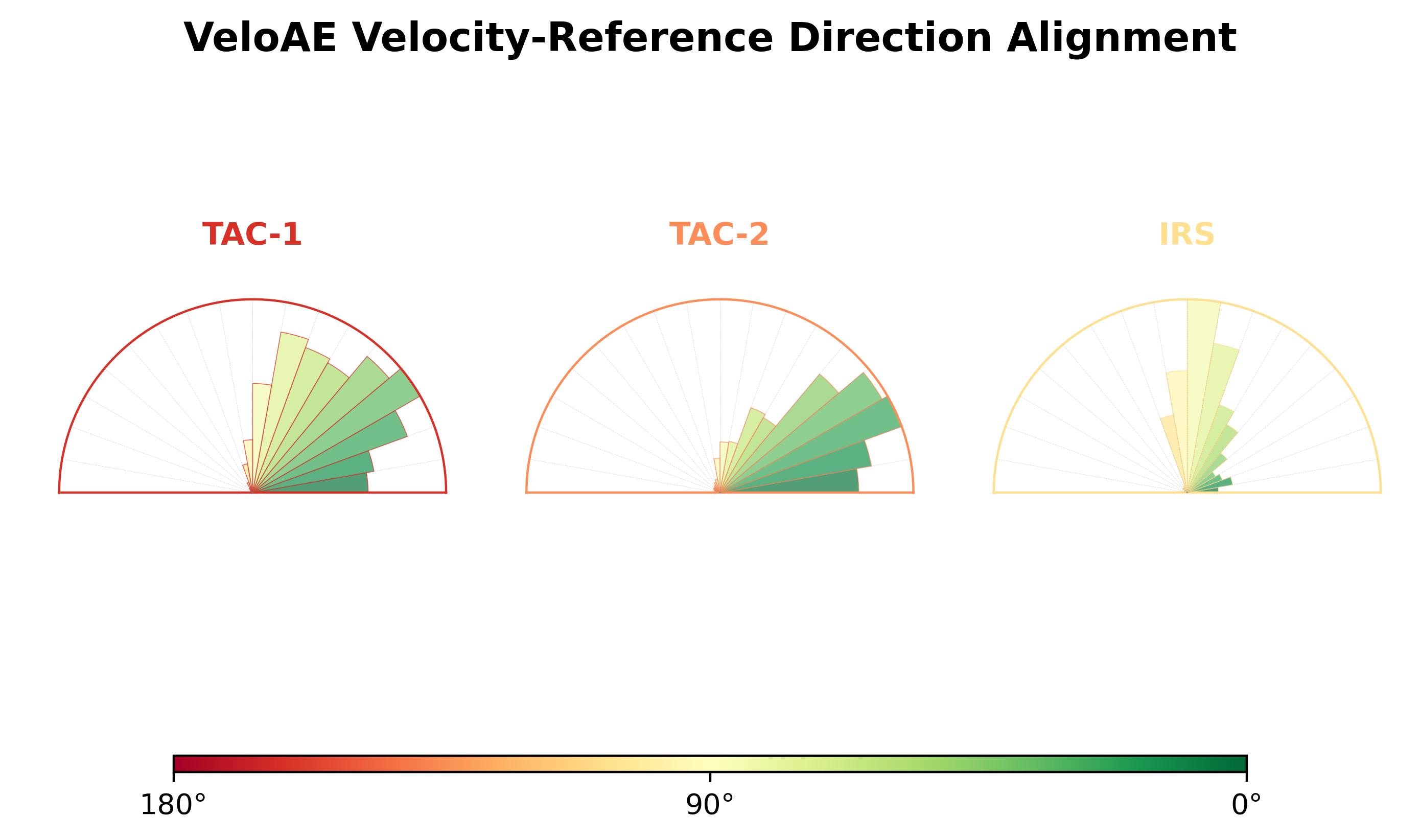 VeloAE Velocity-Reference Direction Alignment

TAC-1

TAC-2

IRS

180°

90°

0°